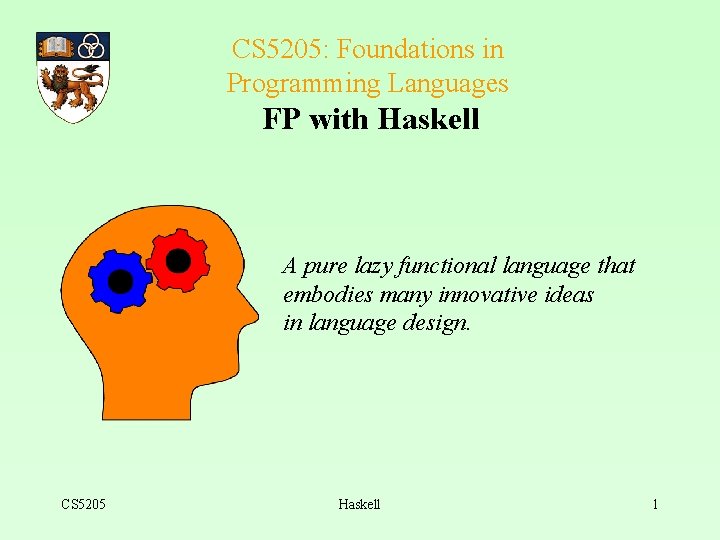 CS5205: Foundations in Programming Languages
FP with Haskell

A pure lazy functional language that embodies many innovative ideas in language design.

CS5205 Haskell 1